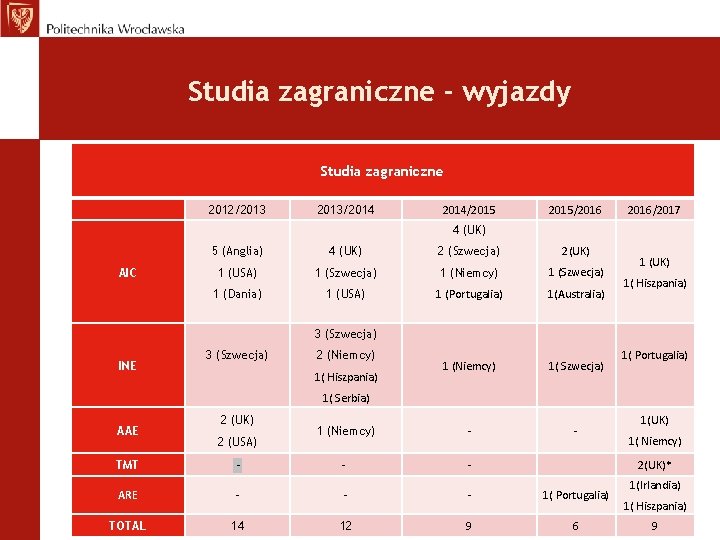 Politechnika Wrocławska

Studia zagraniczne - wyjazdy

Studia zagraniczne

| | 2012/2013 | 2013/2014 | 2014/2015 | 2015/2016 | 2016/2017 |
|---|---|---|---|---|---|
| AIC | 5 (Anglia) 1 (USA) 1 (Dania) | 4 (UK) 1 (Szwecja) 1 (USA) | 4 (UK) 2 (Szwecja) 1 (Niemcy) 1 (Portugalia) | 2(UK) 1 (Szwecja) 1(Australia) | 1 (UK) 1( Hiszpania) |
| INE | 3 (Szwecja) | 3 (Szwecja) 2 (Niemcy) 1( Hiszpania) 1( Serbia) | 1 (Niemcy) | 1( Szwecja) | 1( Portugalia) |
| AAE | 2 (UK) 2 (USA) | 1 (Niemcy) | - | - | 1(UK) 1( Niemcy) |
| TMT | - | - | - | | 2(UK)* |
| ARE | - | - | - | 1( Portugalia) | 1(Irlandia) 1( Hiszpania) |
| TOTAL | 14 | 12 | 9 | 6 | 9 |